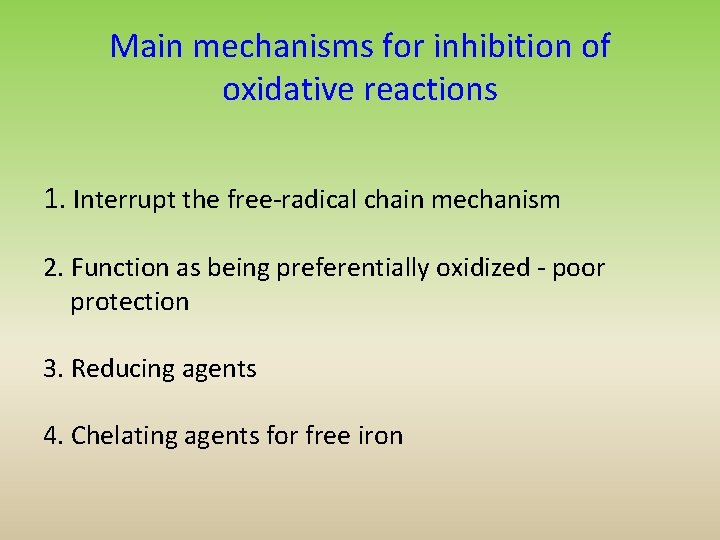 Main mechanisms for inhibition of oxidative reactions

1. Interrupt the free-radical chain mechanism

2. Function as being preferentially oxidized - poor protection

3. Reducing agents

4. Chelating agents for free iron